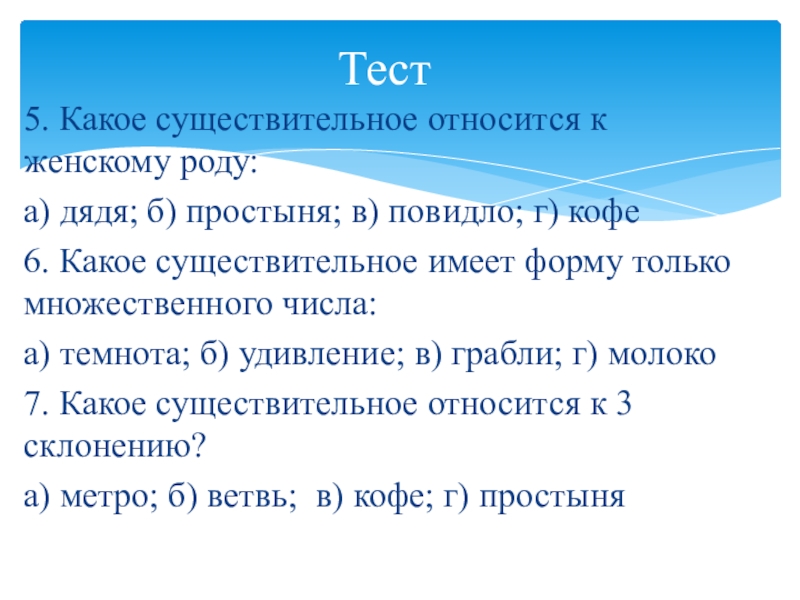 Тест

5. Какое существительное относится к женскому роду:

а) дядя; б) простыня; в) повидло; г) кофе

6. Какое существительное имеет форму только множественного числа:

а) темнота; б) удивление; в) грабли; г) молоко

7. Какое существительное относится к 3 склонению?

а) метро; б) ветвь; в) кофе; г) простыня